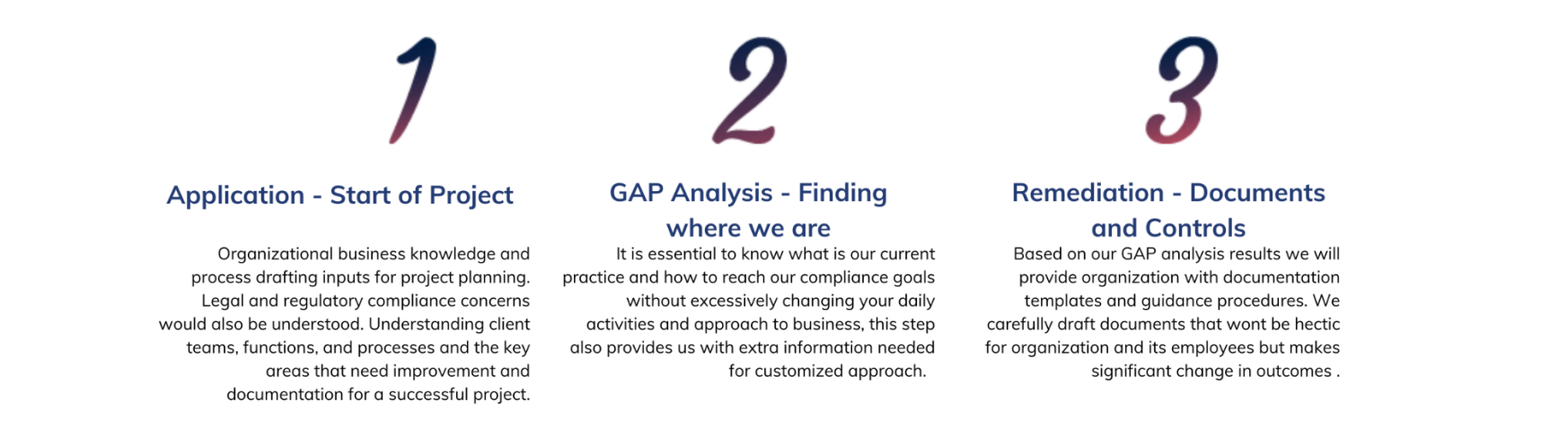 1

Application - Start of Project

Organizational business knowledge and process drafting inputs for project planning. Legal and regulatory compliance concerns would also be understood. Understanding client teams, functions, and processes and the key areas that need improvement and documentation for a successful project.

2

GAP Analysis - Finding where we are

It is essential to know what is our current practice and how to reach our compliance goals without excessively changing your daily activities and approach to business, this step also provides us with extra information needed for customized approach.

3

Remediation - Documents and Controls

Based on our GAP analysis results we will provide organization with documentation templates and guidance procedures. We carefully draft documents that wont be hectic for organization and its employees but makes significant change in outcomes .